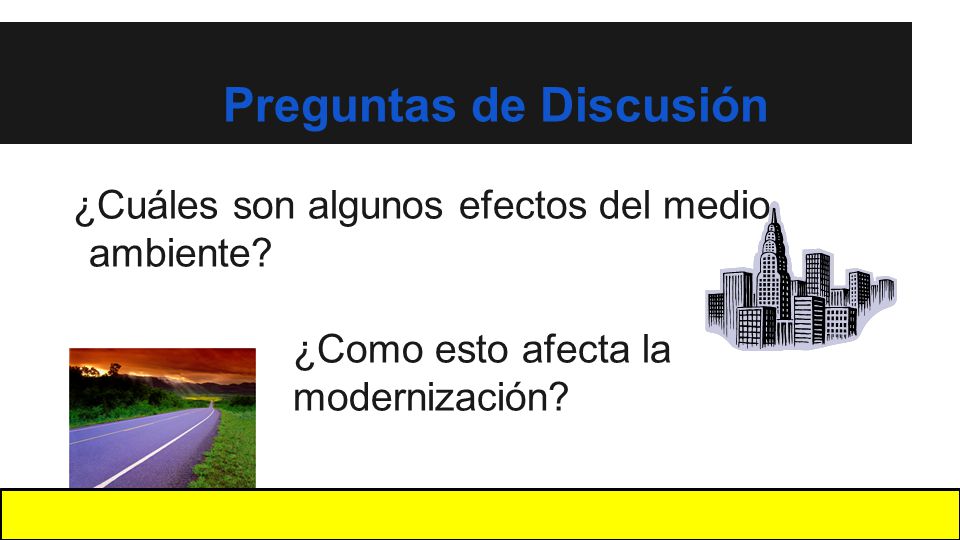 Preguntas de Discusión

¿Cuáles son algunos efectos del medio ambiente?

¿Como esto afecta la modernización?